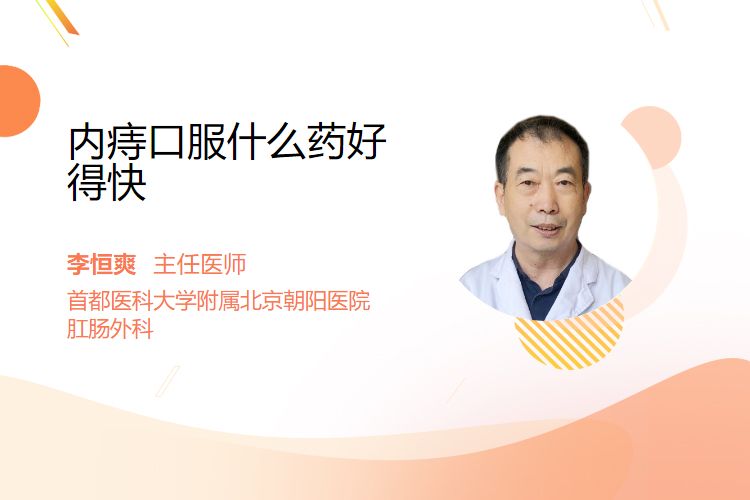 内痔口服什么药好得快

李恒爽 主任医师
首都医科大学附属北京朝阳医院
肛肠外科